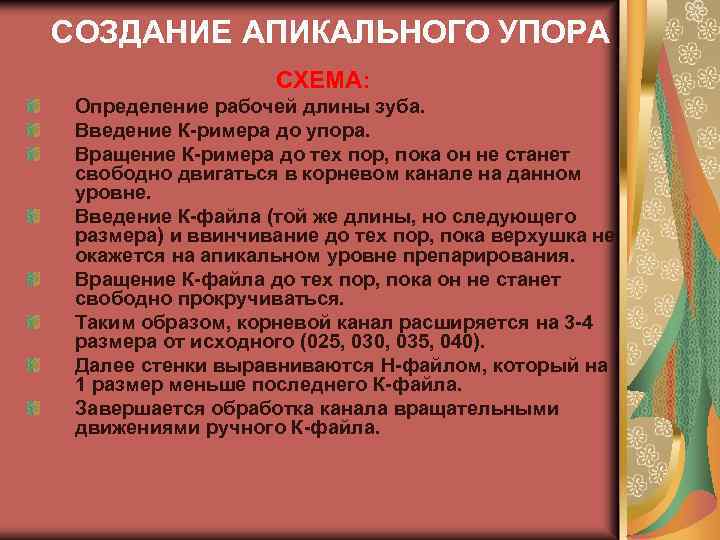 СОЗДАНИЕ АПИКАЛЬНОГО УПОРА

СХЕМА:

Определение рабочей длины зуба.

Введение К-римера до упора.

Вращение К-римера до тех пор, пока он не станет свободно двигаться в корневом канале на данном уровне.

Введение К-файла (той же длины, но следующего размера) и ввинчивание до тех пор, пока верхушка не окажется на апикальном уровне препарирования.

Вращение К-файла до тех пор, пока он не станет свободно прокручиваться.

Таким образом, корневой канал расширяется на 3-4 размера от исходного (025, 030, 035, 040).

Далее стенки выравниваются Н-файлом, который на 1 размер меньше последнего К-файла.

Завершается обработка канала вращательными движениями ручного К-файла.